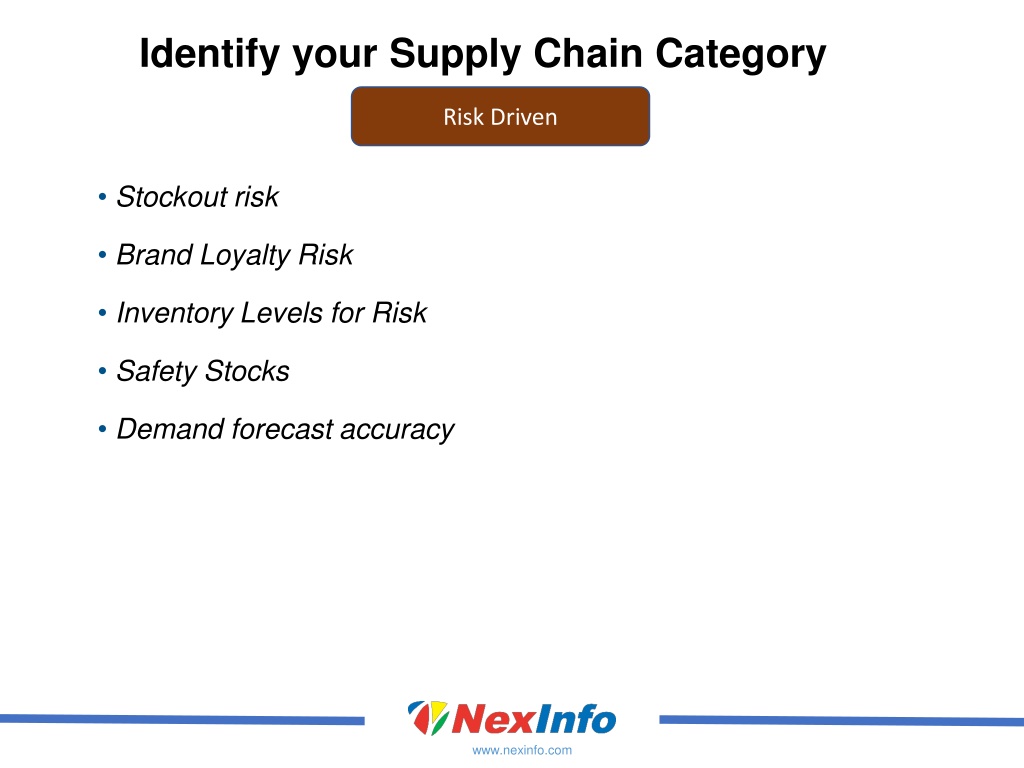 Identify your Supply Chain Category

Risk Driven

• Stockout risk
• Brand Loyalty Risk
• Inventory Levels for Risk
• Safety Stocks
• Demand forecast accuracy

NexInfo
www.nexinfo.com